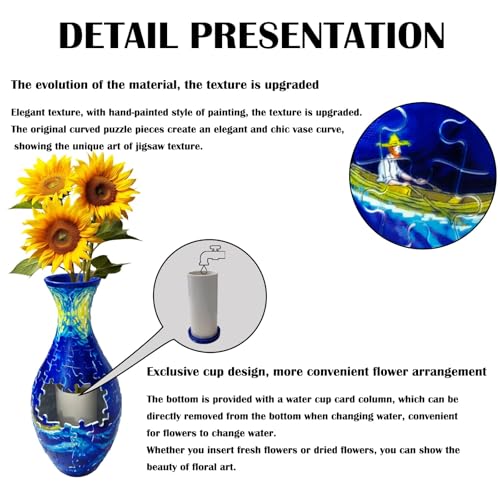 DETAIL PRESENTATION

The evolution of the material, the texture is upgraded

Elegant texture, with hand-painted style of painting, the texture is upgraded.
The original curved puzzle pieces create an elegant and chic vase curve, showing the unique art of jigsaw texture.

Exclusive cup design, more convenient flower arrangement

The bottom is provided with a water cup card column, which can be directly removed from the bottom when changing water, convenient for flowers to change water.
Whether you insert fresh flowers or dried flowers, you can show the beauty of floral art.